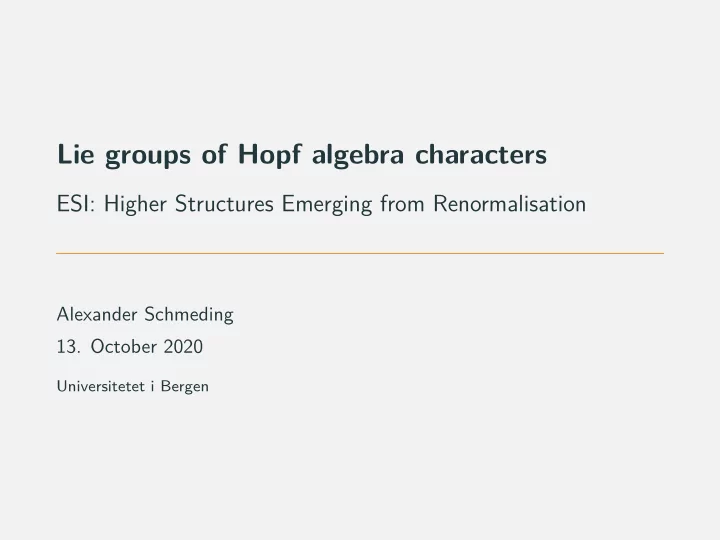 Lie groups of Hopf algebra characters

ESI: Higher Structures Emerging from Renormalisation

Alexander Schmeding

13. October 2020

Universitetet i Bergen